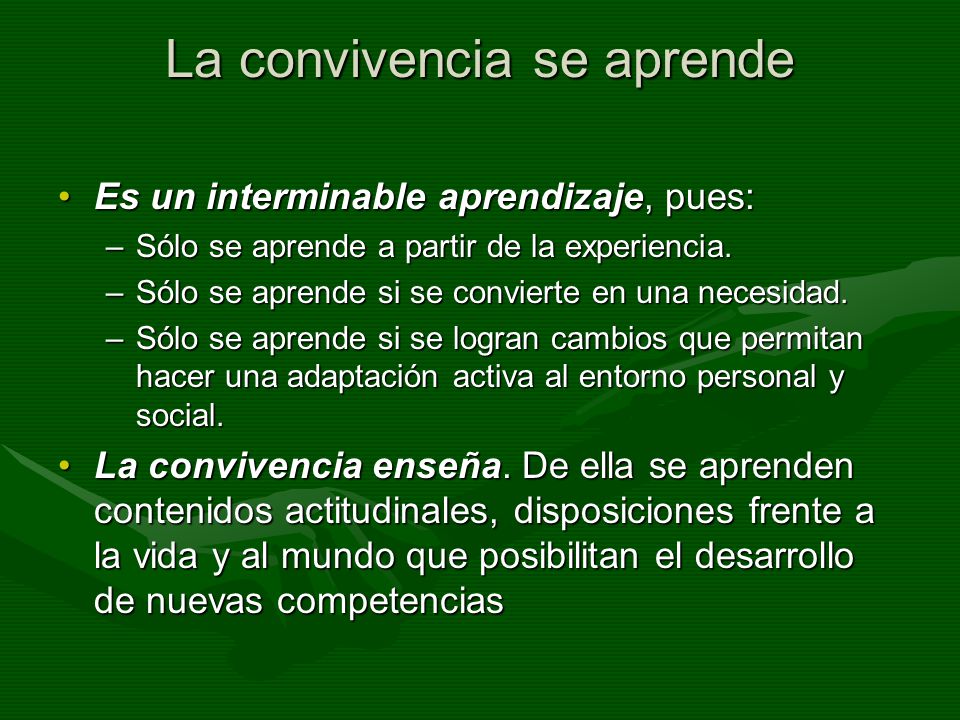 La convivencia se aprende

• Es un interminable aprendizaje, pues:
– Sólo se aprende a partir de la experiencia.
– Sólo se aprende si se convierte en una necesidad.
– Sólo se aprende si se logran cambios que permitan hacer una adaptación activa al entorno personal y social.

• La convivencia enseña. De ella se aprenden contenidos actitudinales, disposiciones frente a la vida y al mundo que posibilitan el desarrollo de nuevas competencias